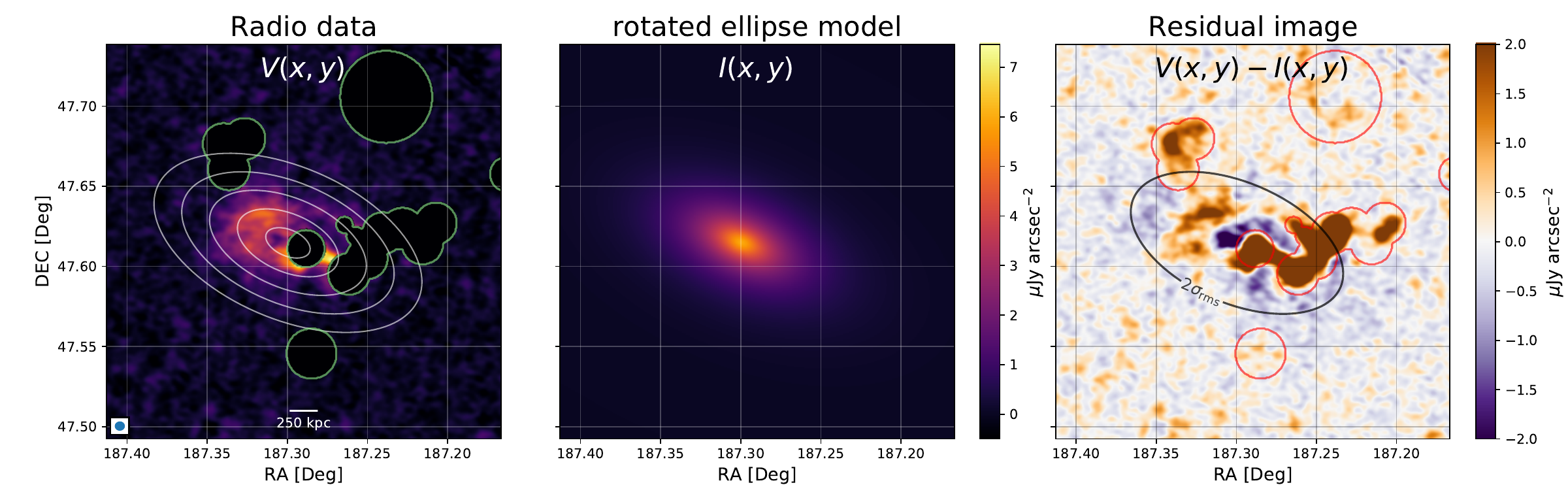 Radio data

$V(x, y)$

DEC [Deg]

47.70

47.65

47.60

47.55

47.50

250 kpc

187.40 187.35 187.30 187.25 187.20

RA [Deg]

rotated ellipse model

$I(x, y)$

187.40 187.35 187.30 187.25 187.20

RA [Deg]

7
6
5
4
3
2
1
0

$\mu$Jy arcsec$^{-2}$

Residual image

$V(x, y) - I(x, y)$

$2\sigma_{rms}$

187.40 187.35 187.30 187.25 187.20

RA [Deg]

2.0
1.5
1.0
0.5
0.0
−0.5
−1.0
−1.5
−2.0

$\mu$Jy arcsec$^{-2}$